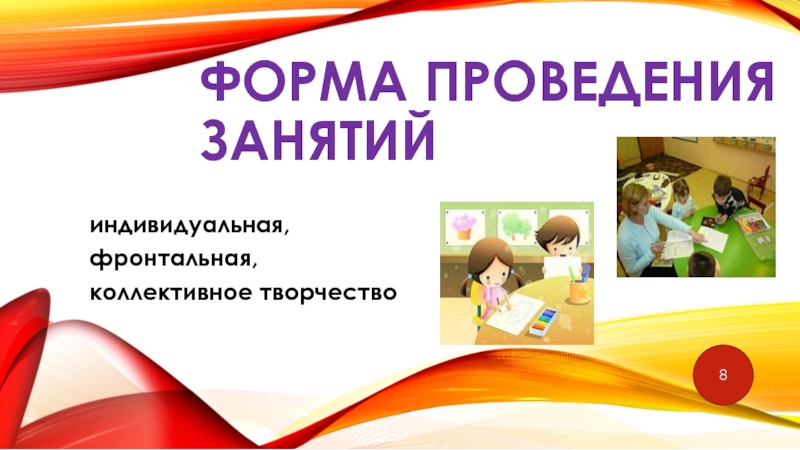 ФОРМА ПРОВЕДЕНИЯ ЗАНЯТИЙ

индивидуальная,
фронтальная,
коллективное творчество

8